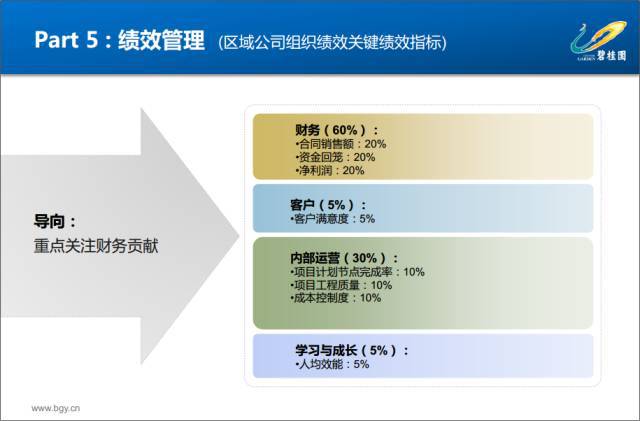 Part 5：绩效管理 (区域公司组织绩效关键绩效指标)

GARDEN 碧桂园

导向：
重点关注财务贡献

财务（60%）：
•合同销售额：20%
•资金回笼：20%
•净利润：20%

客户（5%）：
•客户满意度：5%

内部运营（30%）：
•项目计划节点完成率：10%
•项目工程质量：10%
•成本控制度：10%

学习与成长（5%）：
•人均效能：5%

www.bgy.cn